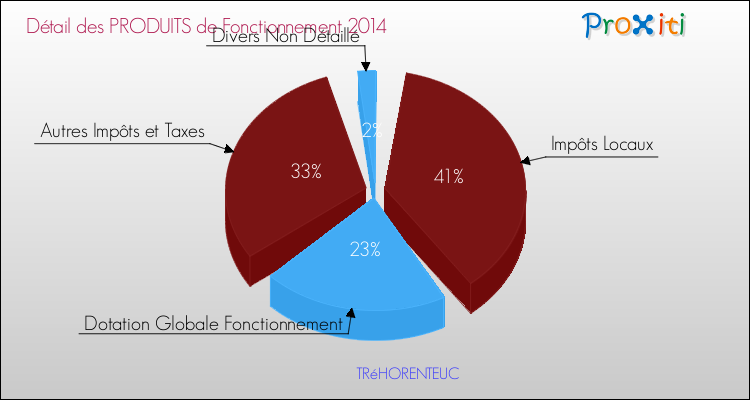 Détail des PRODUITS de Fonctionnement 2014

Proxiti

Divers Non Détaillé

2%

Autres Impôts et Taxes

33%

Impôts Locaux

41%

23%

Dotation Globale Fonctionnement

TRéHORENTEUC